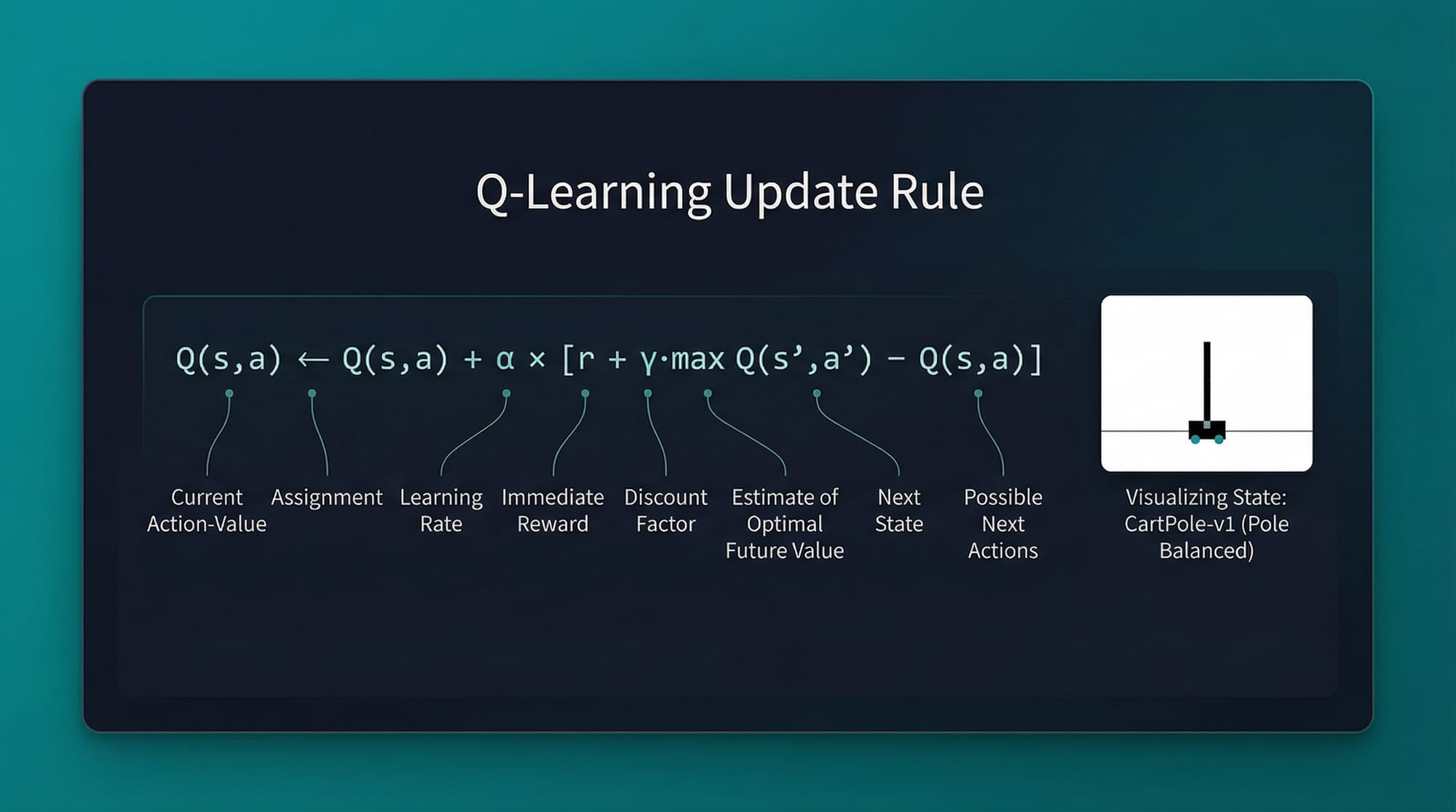 Q-Learning Update Rule

$Q(s,a) \leftarrow Q(s,a) + \alpha \times [r + \gamma \cdot \max Q(s',a') - Q(s,a)]$

Current Action-Value

Assignment

Learning Rate

Immediate Reward

Discount Factor

Estimate of Optimal Future Value

Next State

Possible Next Actions

Visualizing State: CartPole-v1 (Pole Balanced)